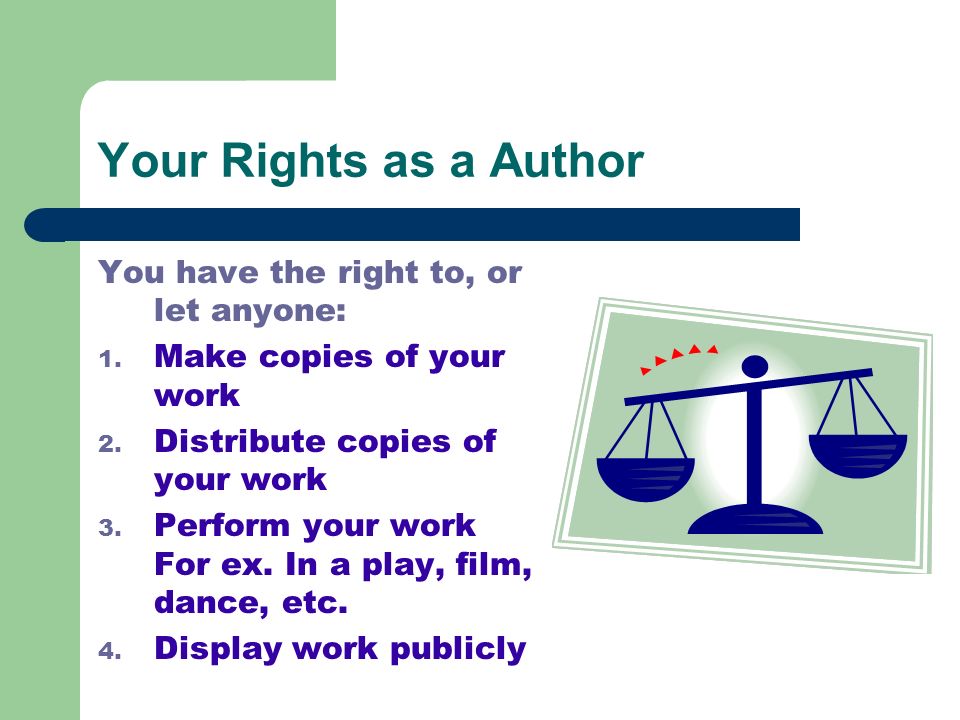 Your Rights as a Author

You have the right to, or let anyone:

1. Make copies of your work
2. Distribute copies of your work
3. Perform your work For ex. In a play, film, dance, etc.
4. Display work publicly